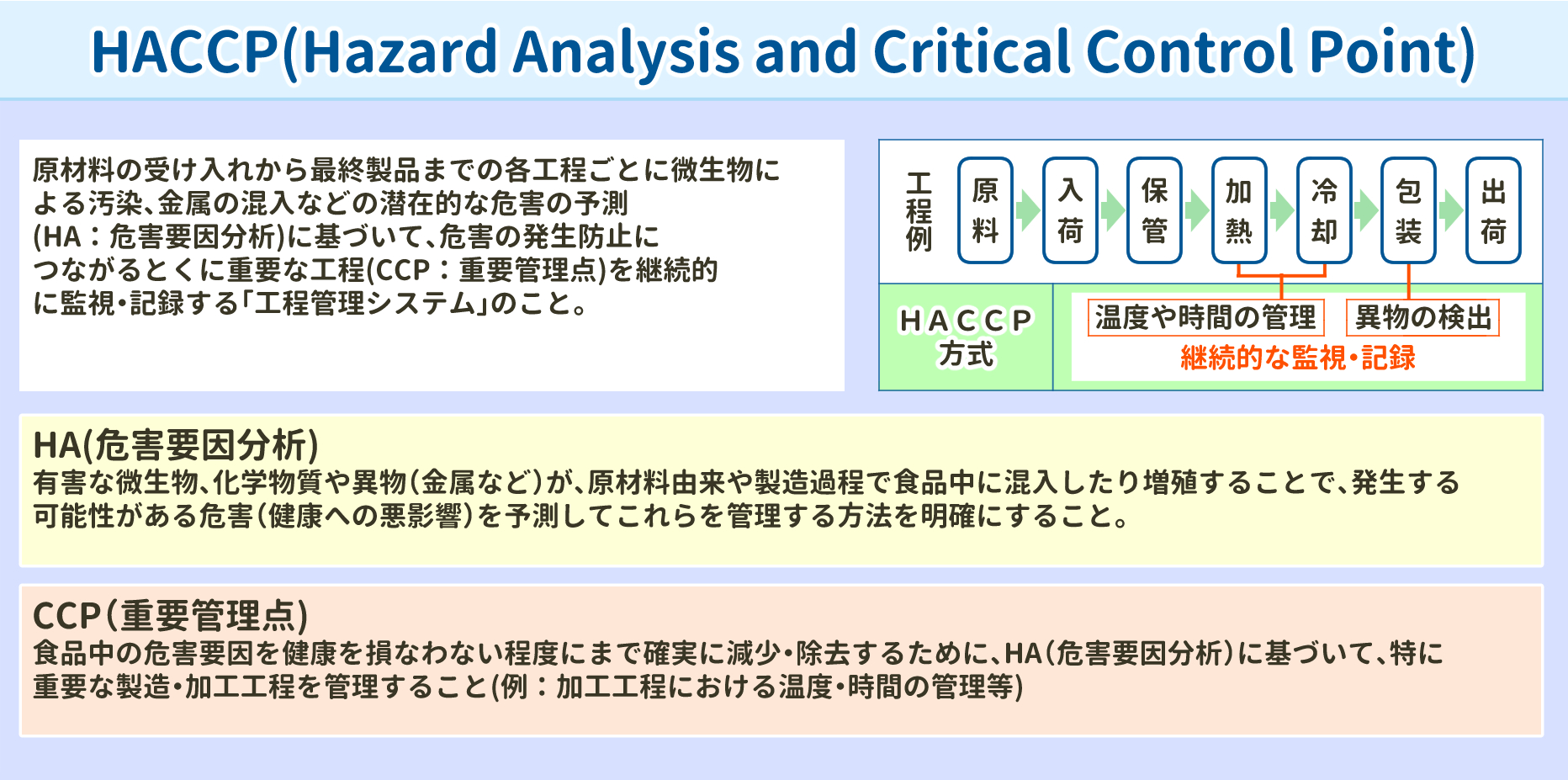 HACCP(Hazard Analysis and Critical Control Point)

原材料の受け入れから最終製品までの各工程ごとに微生物による汚染、金属の混入などの潜在的な危害の予測(HA：危害要因分析)に基づいて、危害の発生防止につながるとくに重要な工程(CCP：重要管理点)を継続的に監視・記録する「工程管理システム」のこと。

工程例

原料

入荷

保管

加熱

冷却

包装

出荷

HACCP方式

温度や時間の管理

異物の検出

継続的な監視・記録

HA(危害要因分析)
有害な微生物、化学物質や異物(金属など)が、原材料由来や製造過程で食品中に混入したり増殖することで、発生する可能性がある危害(健康への悪影響)を予測してこれらを管理する方法を明確にすること。

CCP(重要管理点)
食品中の危害要因を健康を損なわない程度にまで確実に減少・除去するために、HA(危害要因分析)に基づいて、特に重要な製造・加工工程を管理すること(例：加工工程における温度・時間の管理等)